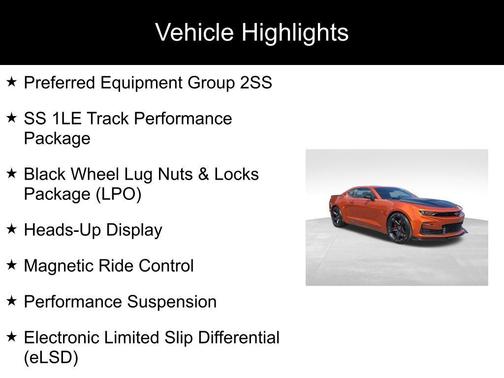 Vehicle Highlights

★ Preferred Equipment Group 2SS

★ SS 1LE Track Performance Package

★ Black Wheel Lug Nuts & Locks Package (LPO)

★ Heads-Up Display

★ Magnetic Ride Control

★ Performance Suspension

★ Electronic Limited Slip Differential (eLSD)